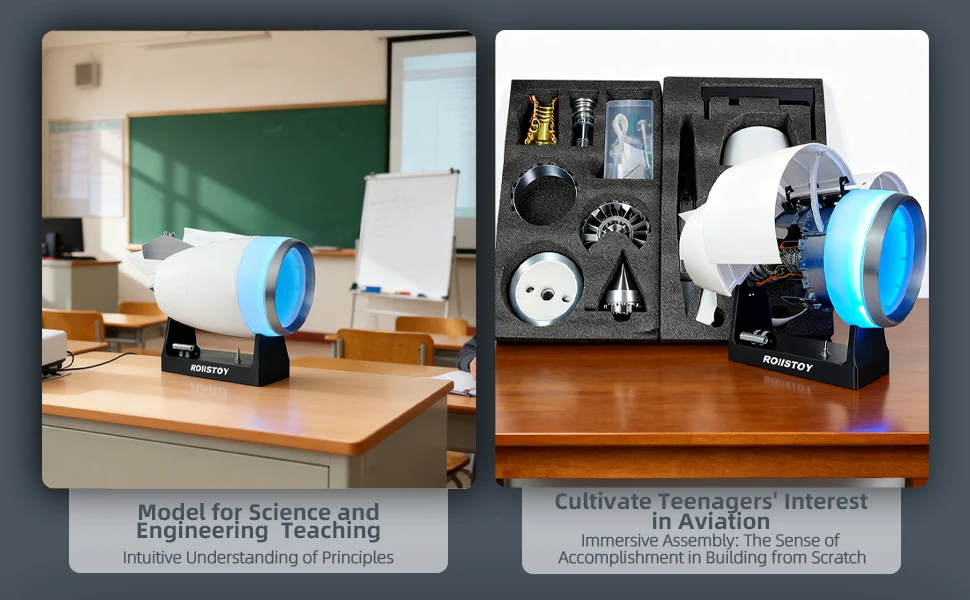 ROIISTOY

Model for Science and Engineering Teaching

Intuitive Understanding of Principles

ROIISTOY

Cultivate Teenagers' Interest in Aviation

Immersive Assembly: The Sense of Accomplishment in Building from Scratch